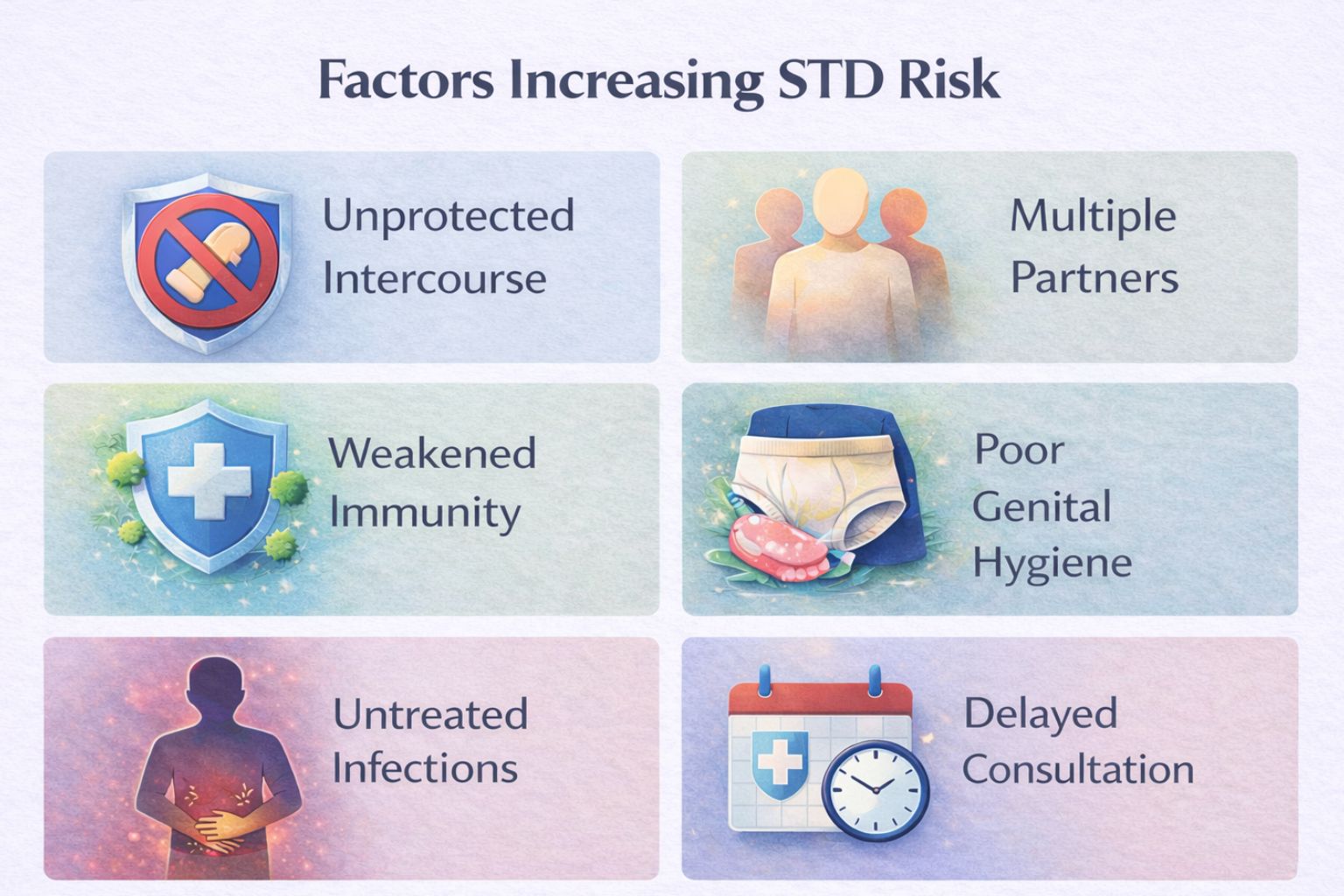 Factors Increasing STD Risk

Unprotected Intercourse

Multiple Partners

Weakened Immunity

Poor Genital Hygiene

Untreated Infections

Delayed Consultation